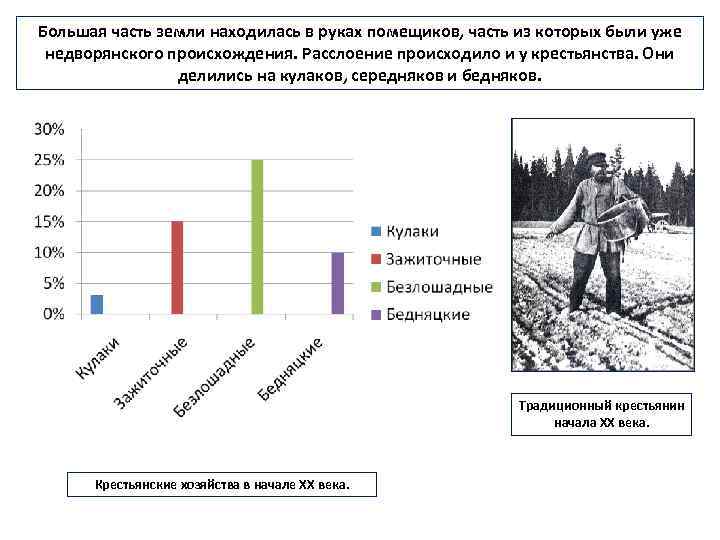 Большая часть земли находилась в руках помещиков, часть из которых были уже недворянского происхождения. Расслоение происходило и у крестьянства. Они делились на кулаков, середняков и бедняков.

30%
25%
20%
15%
10%
5%
0%

Кулаки
Зажиточные
Безлошадные
Бедняцкие

Кулаки
Зажиточные
Безлошадные
Бедняцкие

Традиционный крестьянин начала XX века.

Крестьянские хозяйства в начале XX века.